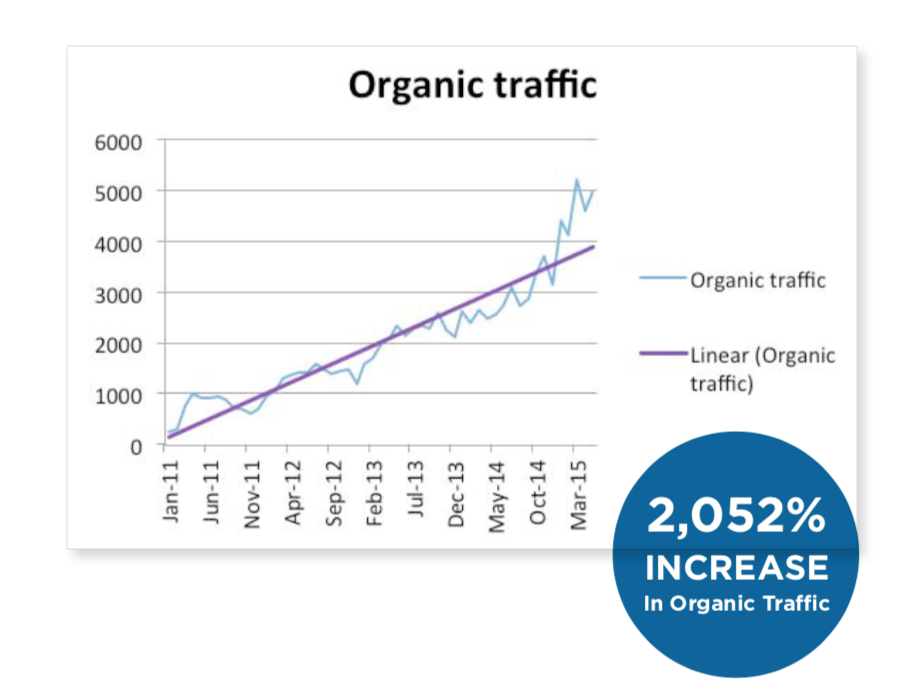 Organic traffic

6000
5000
4000
3000
2000
1000
0

Jan-11
Jun-11
Nov-11
Apr-12
Sep-12
Feb-13
Jul-13
Dec-13
May-14
Oct-14
Mar-15

Organic traffic
Linear (Organic traffic)

2,052%
INCREASE
In Organic Traffic